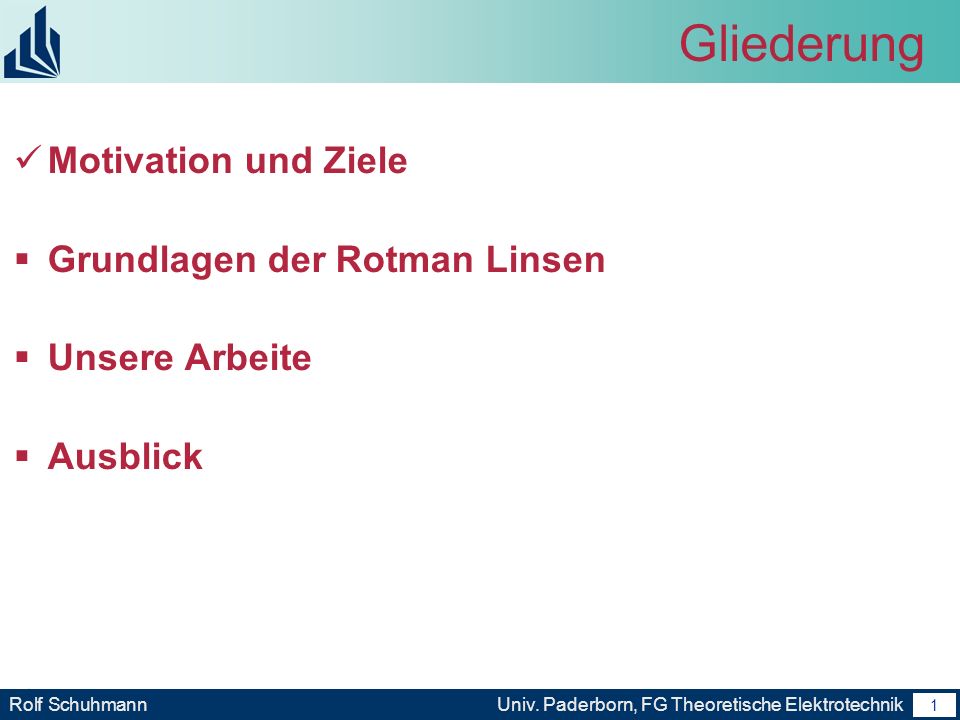 Gliederung

✓ Motivation und Ziele

▪ Grundlagen der Rotman Linsen

▪ Unsere Arbeite

▪ Ausblick

Rolf Schuhmann

Univ. Paderborn, FG Theoretische Elektrotechnik

1